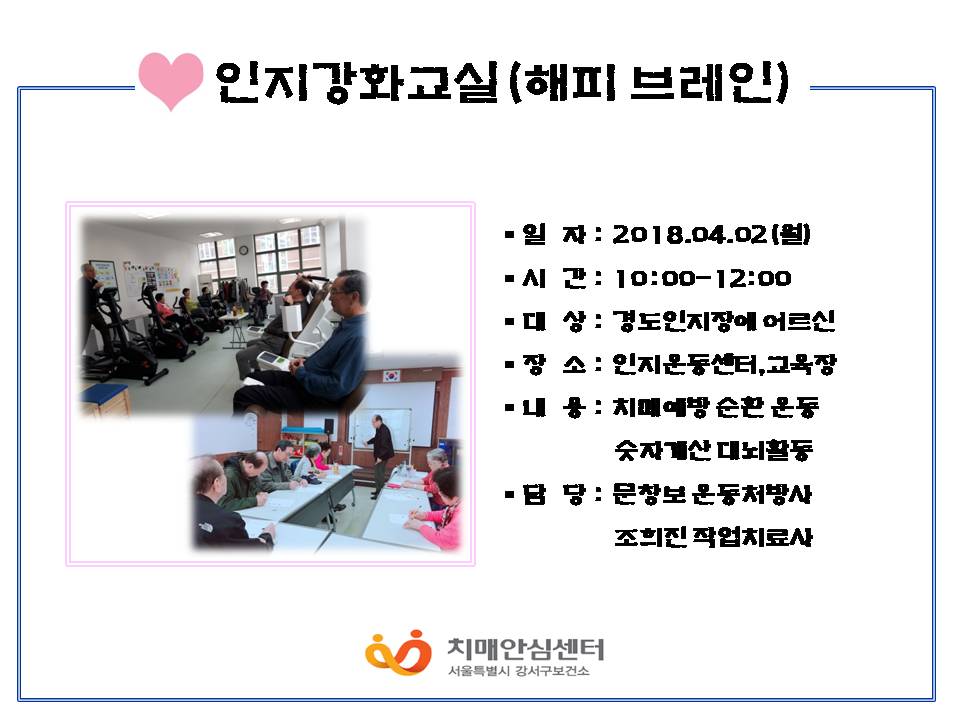 인지강화교실(해피 브레인)

▪ 일 자 : 2018.04.02(월)

▪ 시 간 : 10:00-12:00

▪ 대 상 : 경도인지장애 어르신

▪ 장 소 : 인지운동센터,교육장

▪ 내 용 : 치매예방 순환 운동
숫자계산 대뇌활동

▪ 담 당 : 문창보 운동처방사
조희진 작업치료사

치매안심센터
서울특별시 강서구보건소